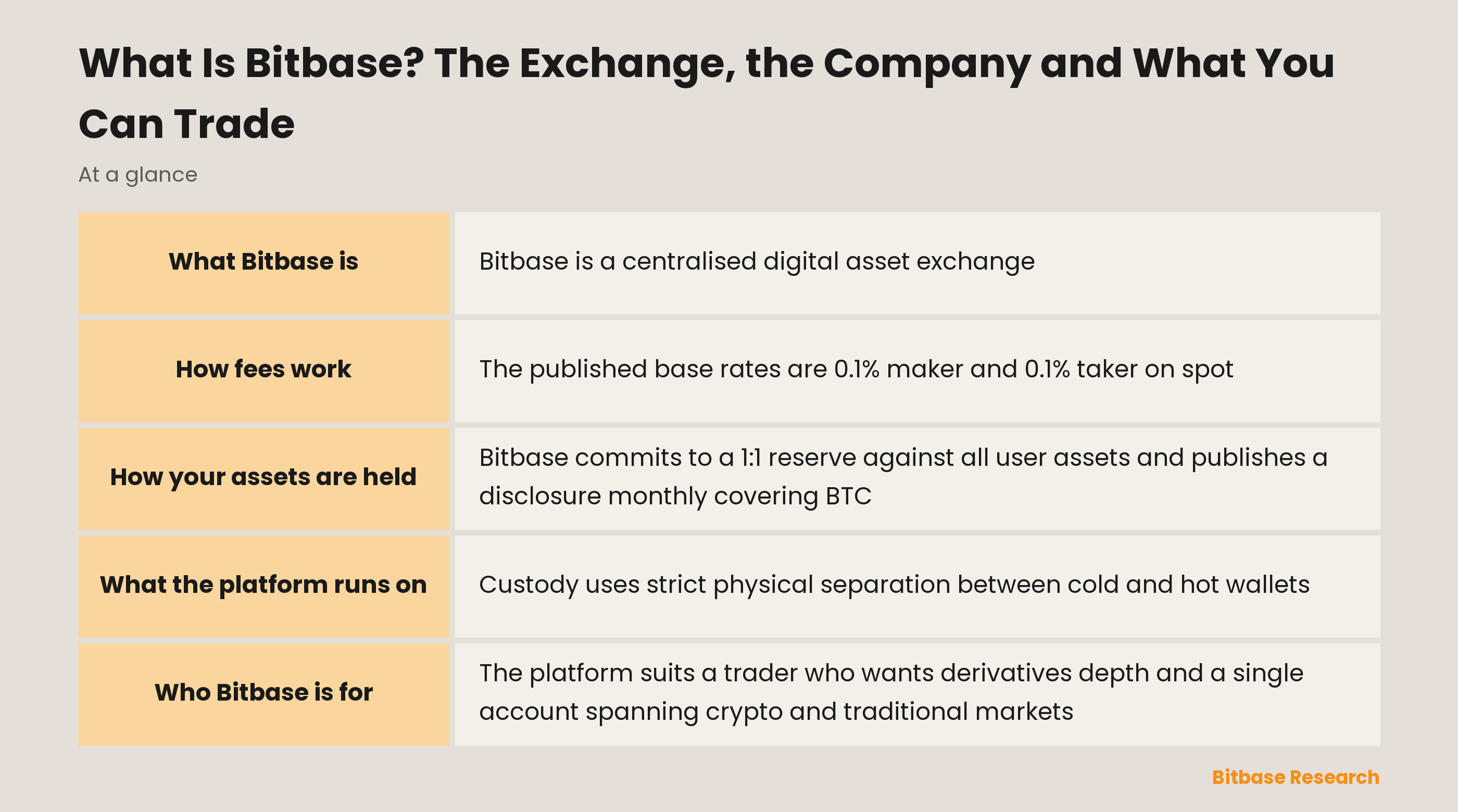 What Is Bitbase? The Exchange, the Company and What You Can Trade

At a glance

| What Bitbase is | Bitbase is a centralised digital asset exchange |
|---|---|
| How fees work | The published base rates are 0.1% maker and 0.1% taker on spot |
| How your assets are held | Bitbase commits to a 1:1 reserve against all user assets and publishes a disclosure monthly covering BTC |
| What the platform runs on | Custody uses strict physical separation between cold and hot wallets |
| Who Bitbase is for | The platform suits a trader who wants derivatives depth and a single account spanning crypto and traditional markets |

Bitbase Research